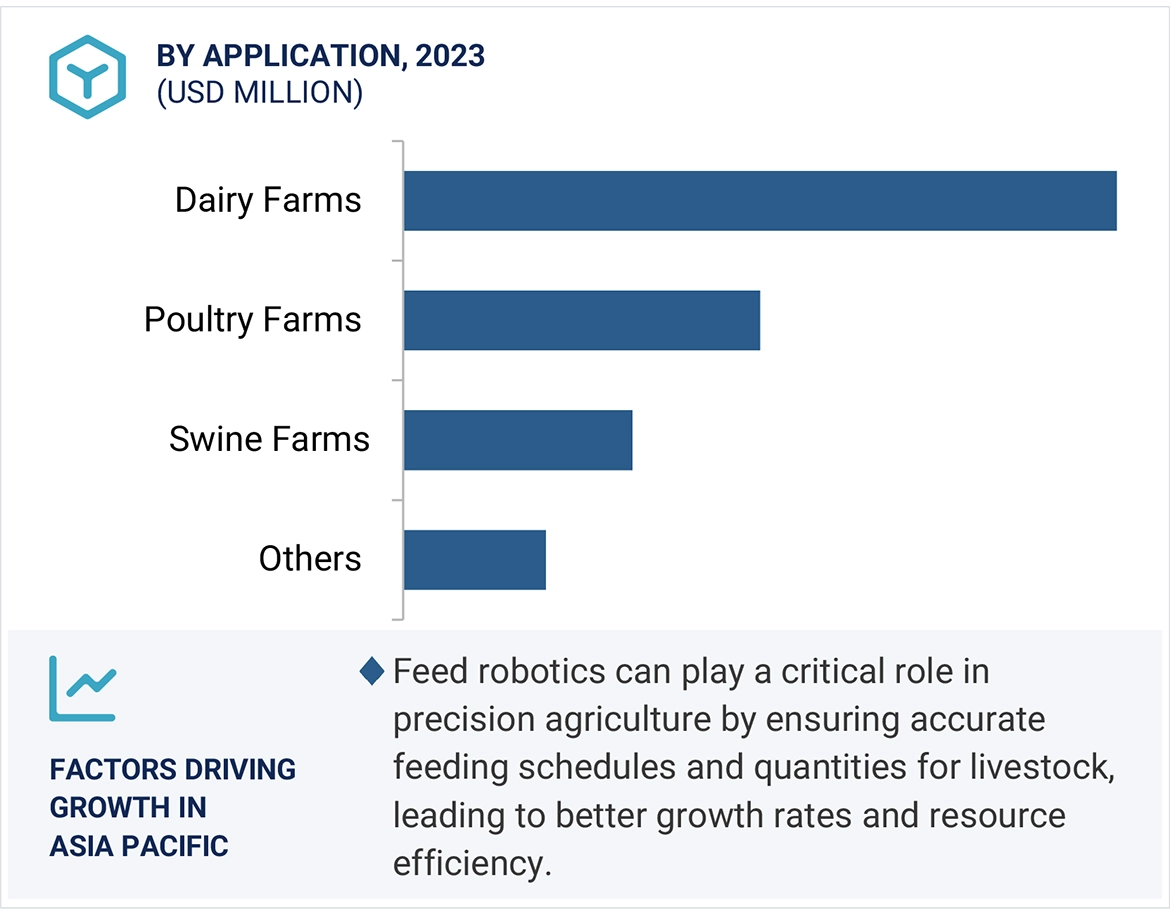 BY APPLICATION, 2023
(USD MILLION)

Dairy Farms

Poultry Farms

Swine Farms

Others

FACTORS DRIVING GROWTH IN ASIA PACIFIC

Feed robotics can play a critical role in precision agriculture by ensuring accurate feeding schedules and quantities for livestock, leading to better growth rates and resource efficiency.